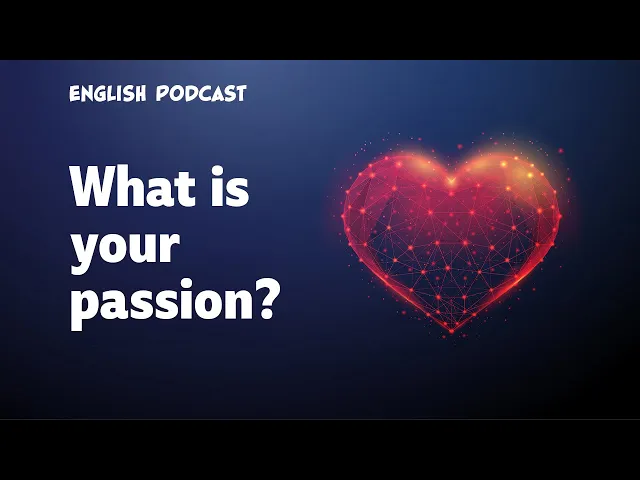 ENGLISH PODCAST

What is your passion?